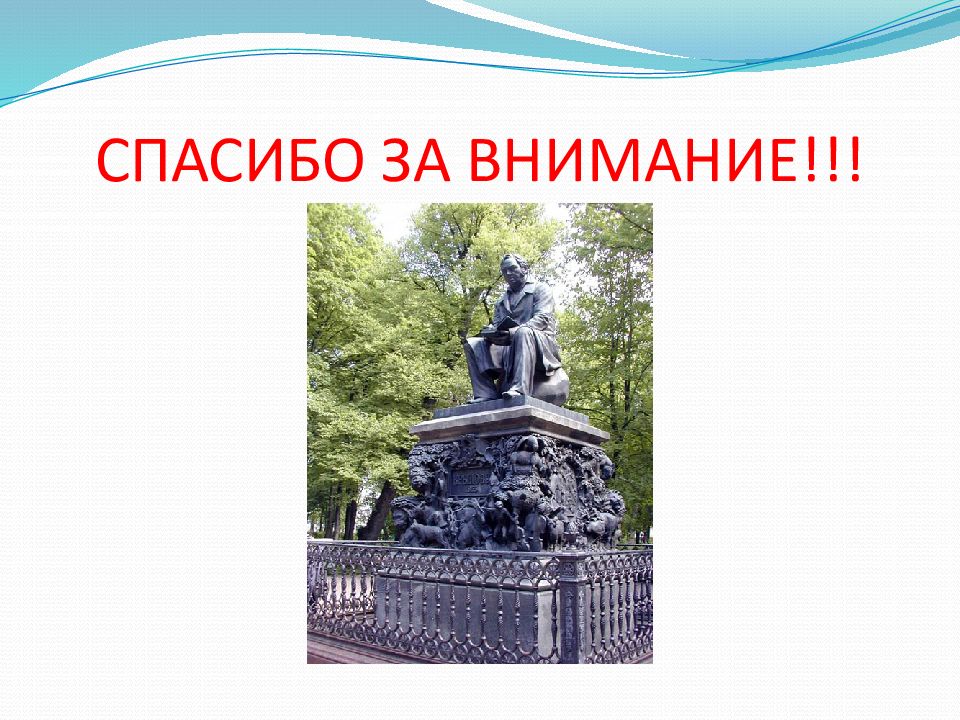 СПАСИБО ЗА ВНИМАНИЕ!!!